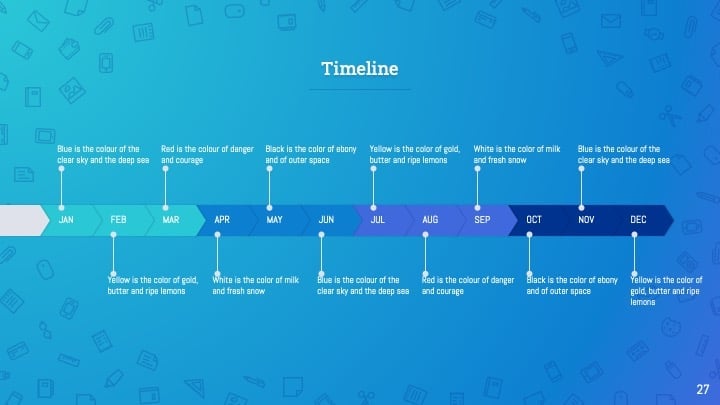 Timeline

Blue is the colour of the clear sky and the deep sea

Red is the colour of danger and courage

Black is the color of ebony and of outer space

Yellow is the color of gold, butter and ripe lemons

White is the color of milk and fresh snow

Blue is the colour of the clear sky and the deep sea

JAN FEB MAR APR MAY JUN JUL AUG SEP OCT NOV DEC

Yellow is the color of gold, butter and ripe lemons

White is the color of milk and fresh snow

Blue is the colour of the clear sky and the deep sea

Red is the colour of danger and courage

Black is the color of ebony and of outer space

Yellow is the color of gold, butter and ripe lemons

27